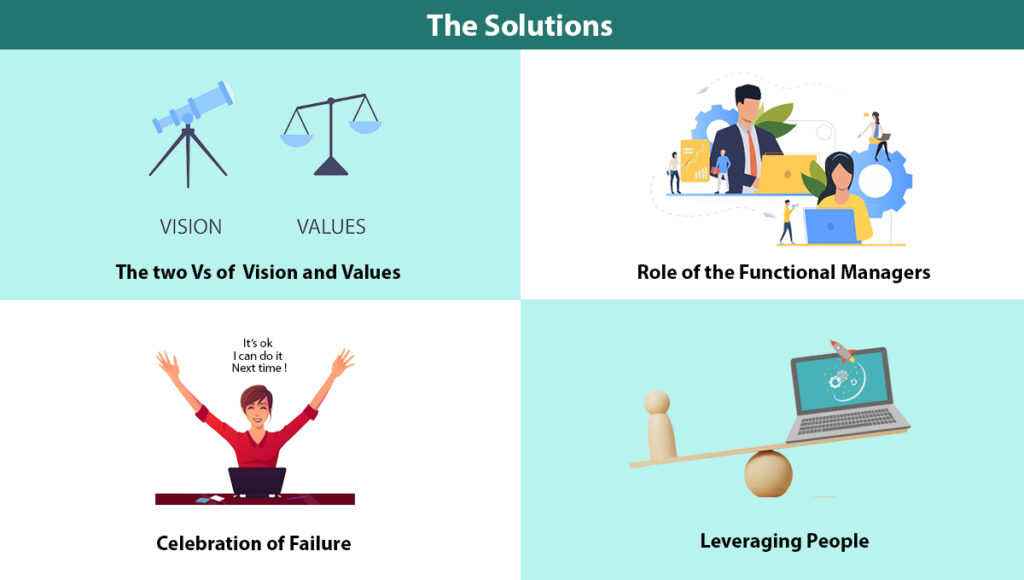 The Solutions

VISION VALUES

The two Vs of Vision and Values

Role of the Functional Managers

It's ok
I can do it
Next time !

Celebration of Failure

Leveraging People